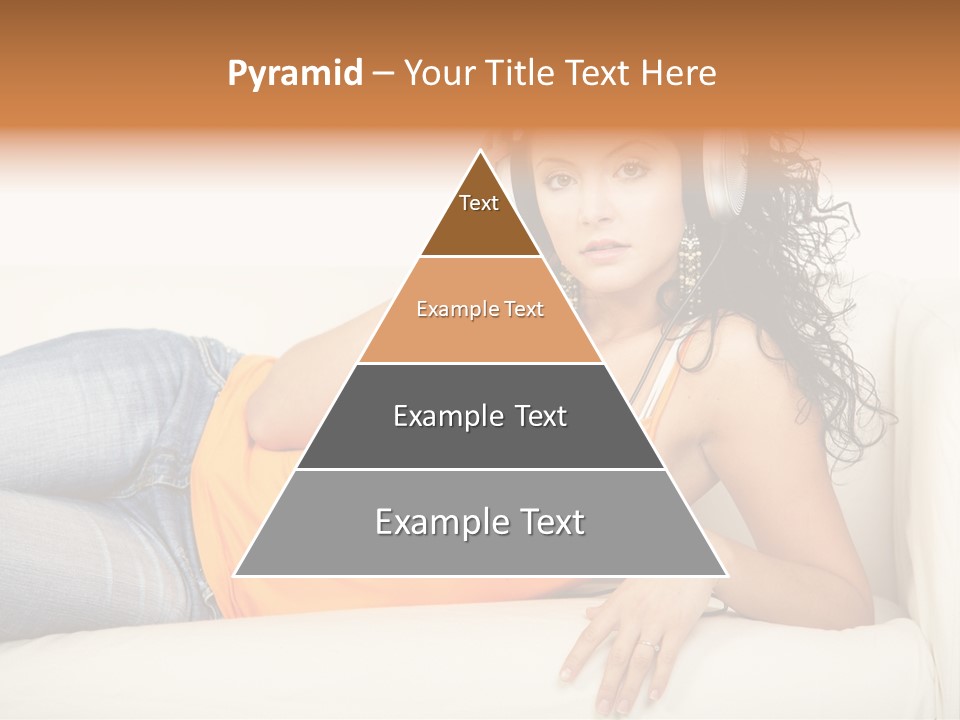 Pyramid – Your Title Text Here

Text

Example Text

Example Text

Example Text